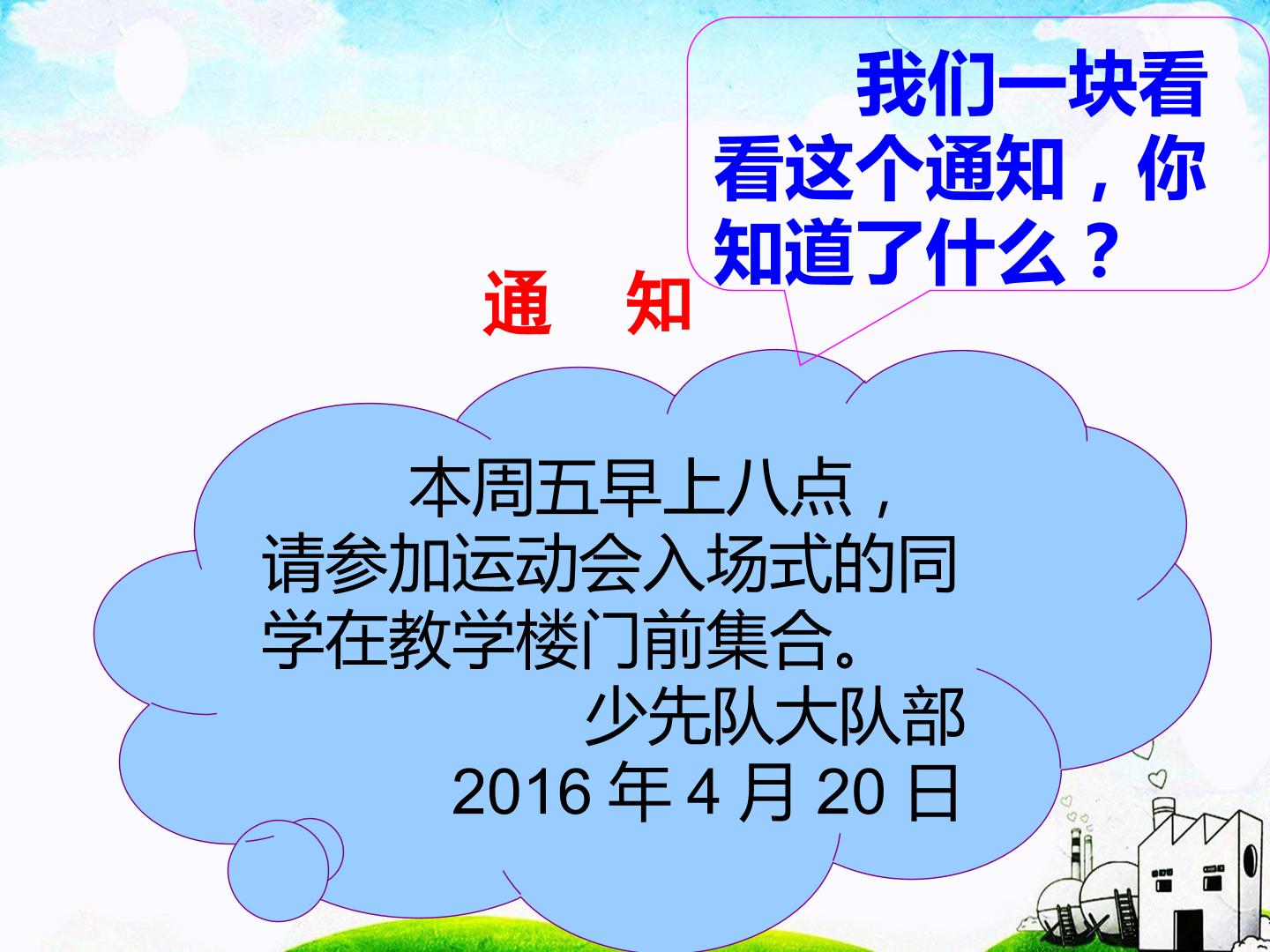 我们一块看看这个通知，你知道了什么？

通　知

本周五早上八点，请参加运动会入场式的同学在教学楼门前集合。

少先队大队部
2016 年 4 月 20 日